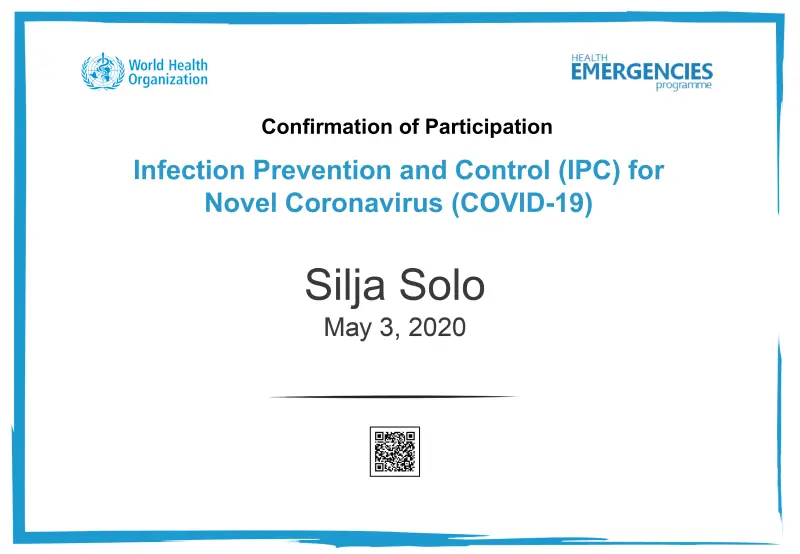 World Health Organization

HEALTH EMERGENCIES programme

Confirmation of Participation

Infection Prevention and Control (IPC) for Novel Coronavirus (COVID-19)

Silja Solo

May 3, 2020